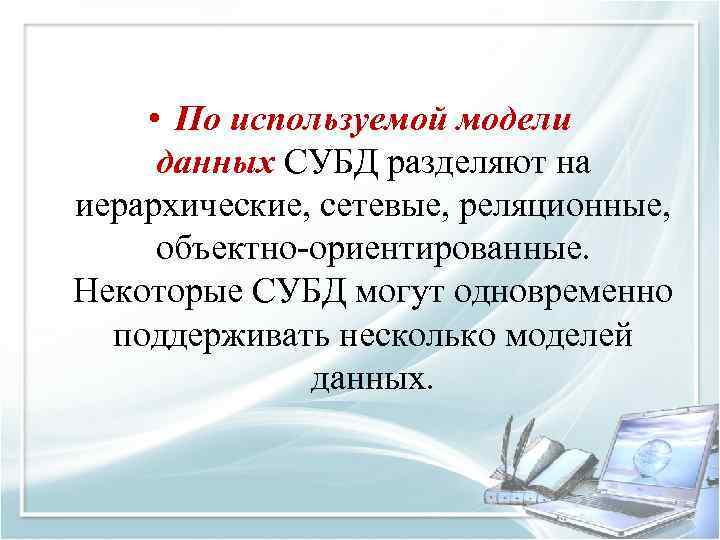 • По используемой модели данных СУБД разделяют на иерархические, сетевые, реляционные, объектно-ориентированные. Некоторые СУБД могут одновременно поддерживать несколько моделей данных.